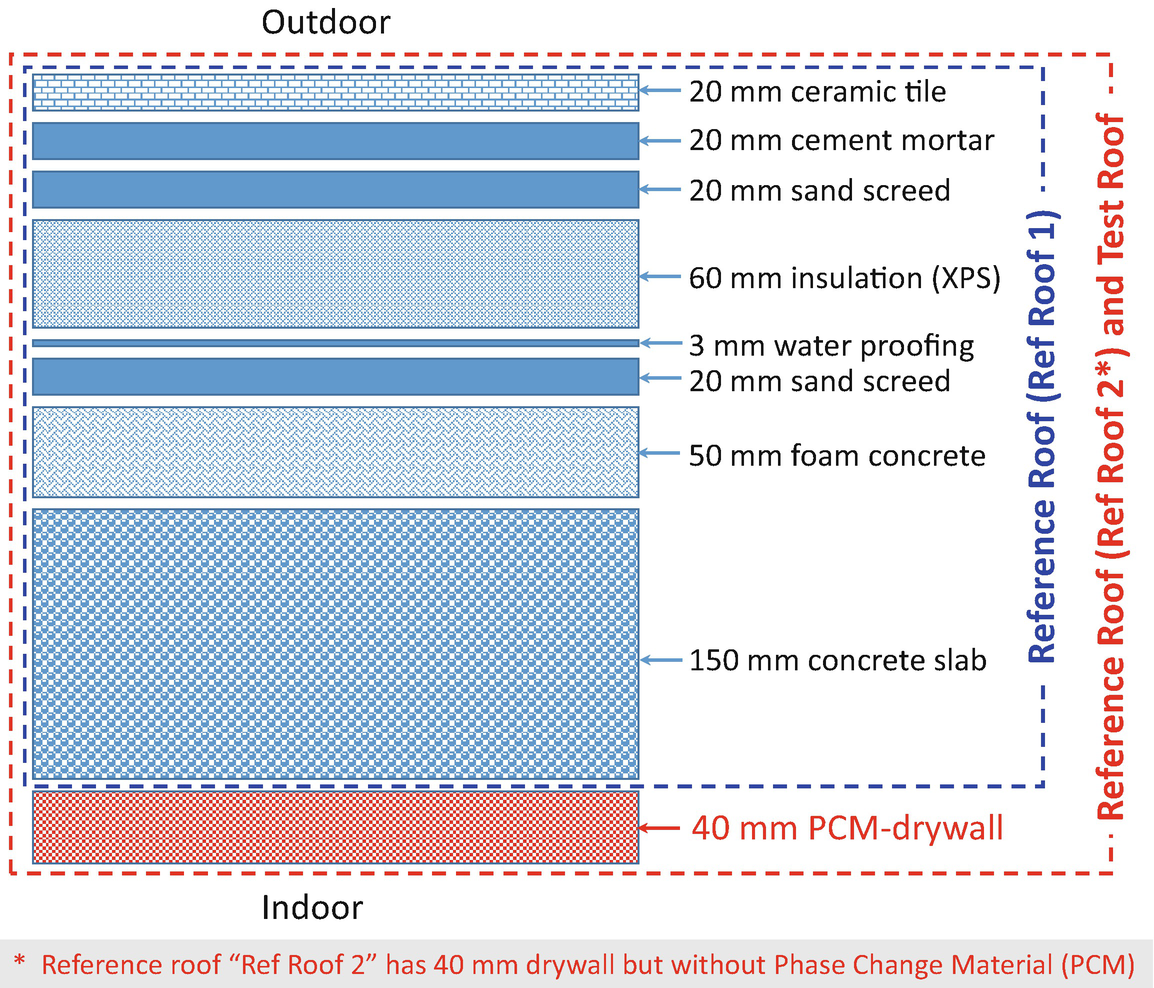 Outdoor

20 mm ceramic tile
20 mm cement mortar
20 mm sand screed
60 mm insulation (XPS)
3 mm water proofing
20 mm sand screed
50 mm foam concrete
150 mm concrete slab
40 mm PCM-drywall

Reference Roof (Ref Roof 1)

Reference Roof (Ref Roof 2*) and Test Roof

Indoor

* Reference roof “Ref Roof 2” has 40 mm drywall but without Phase Change Material (PCM)